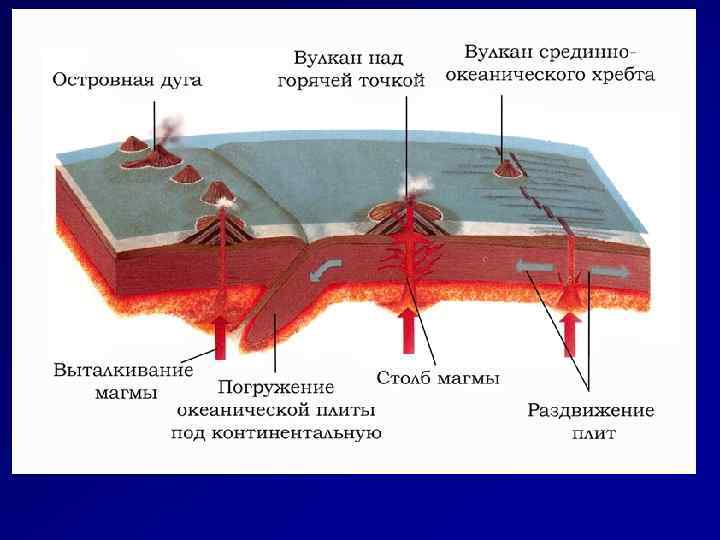 Островная дуга

Вулкан над горячей точкой

Вулкан срединно-океанического хребта

Выталкивание магмы

Погружение океанической плиты под континентальную

Столб магмы

Раздвижение плит